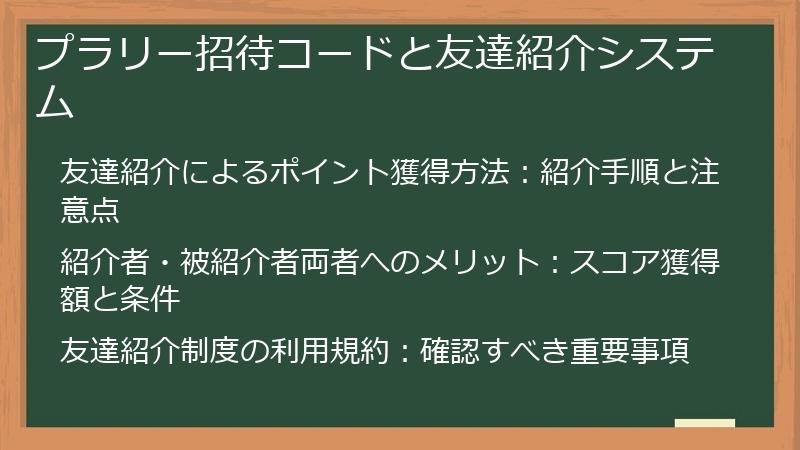 プラリー招待コードと友達紹介システム

友達紹介によるポイント獲得方法：紹介手順と注意点

紹介者・被紹介者両者へのメリット：スコア獲得額と条件

友達紹介制度の利用規約：確認すべき重要事項